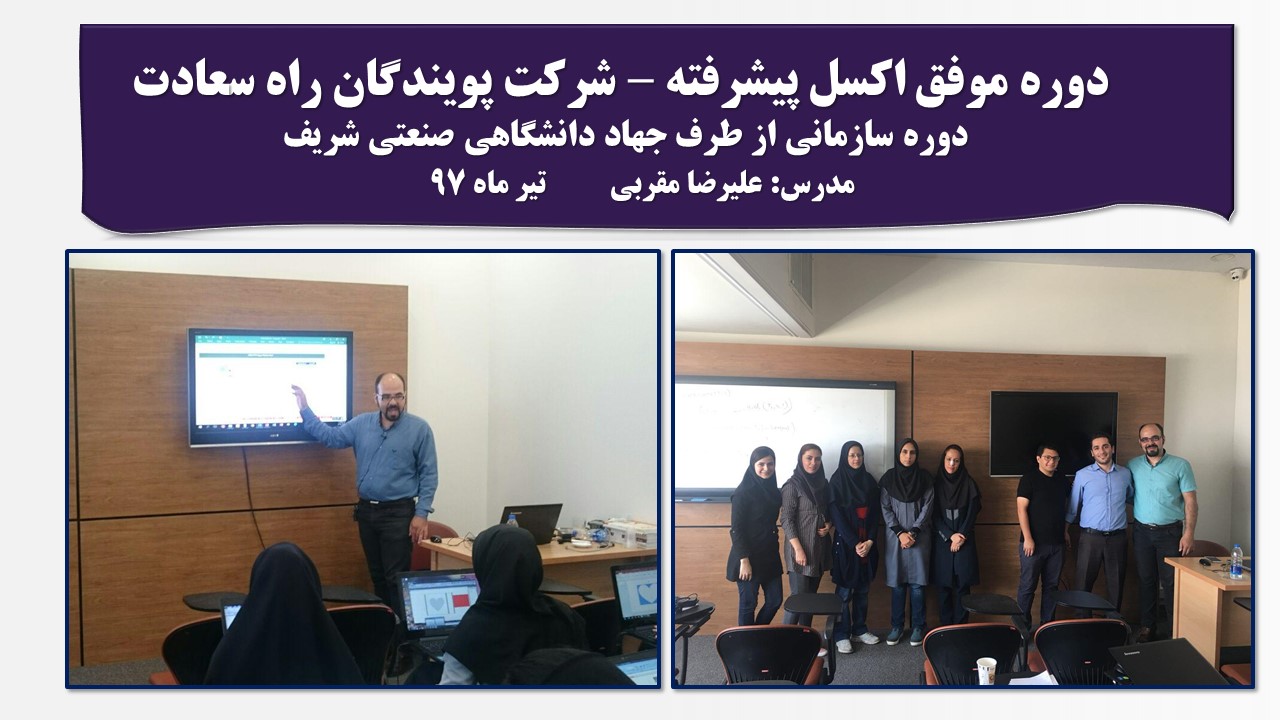 دوره موفق اکسل پیشرفته – شرکت پویندگان راه سعادت
دوره سازمانی از طرف جهاد دانشگاهی صنعتی شریف
مدرس: علیرضا مقربی        تیر ماه ۹۷